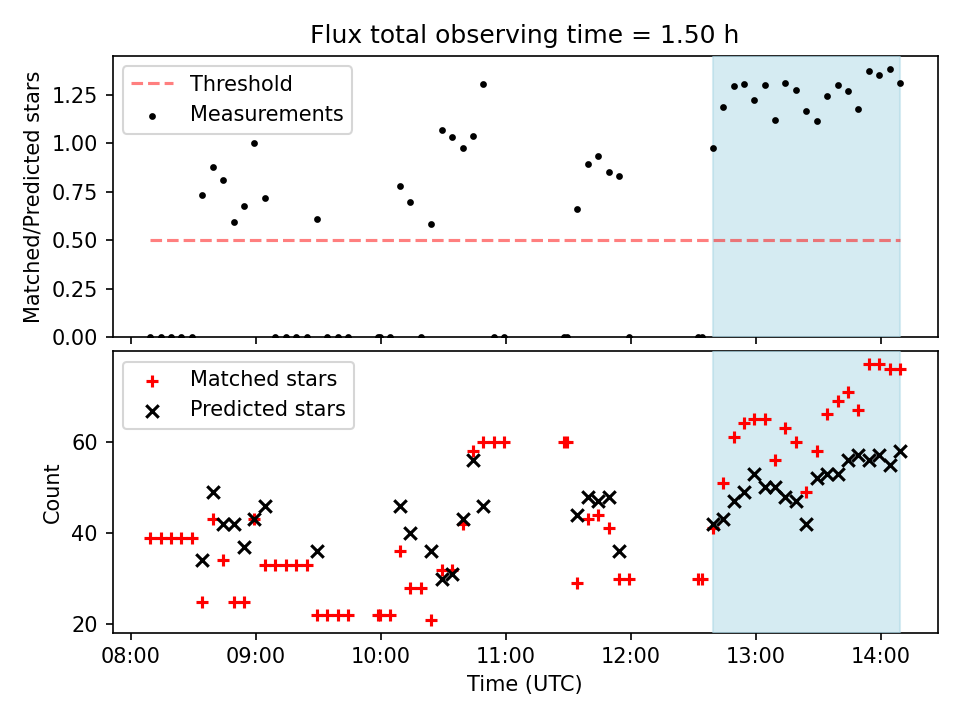 Flux total observing time = 1.50 h

Threshold
Measurements

Matched/Predicted stars

1.25
1.00
0.75
0.50
0.25
0.00

Matched stars
Predicted stars

Count

60
40
20

08:00
09:00
10:00
11:00
12:00
13:00
14:00

Time (UTC)